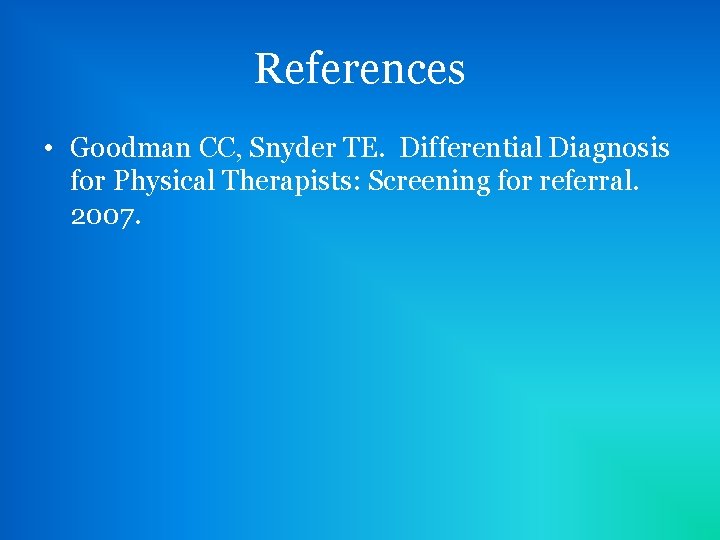 References

• Goodman CC, Snyder TE. Differential Diagnosis for Physical Therapists: Screening for referral. 2007.